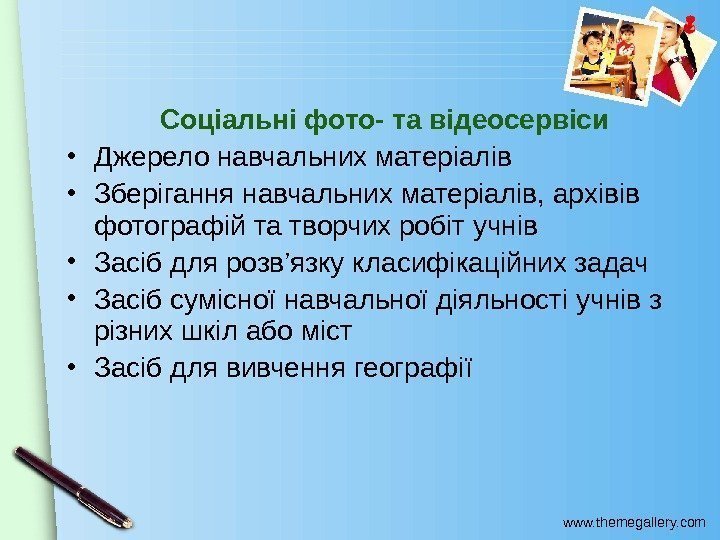 Соціальні фото- та відеосервіси

• Джерело навчальних матеріалів
• Зберігання навчальних матеріалів, архівів фотографій та творчих робіт учнів
• Засіб для розв’язку класифікаційних задач
• Засіб сумісної навчальної діяльності учнів з різних шкіл або міст
• Засіб для вивчення географії

www.themegallery.com